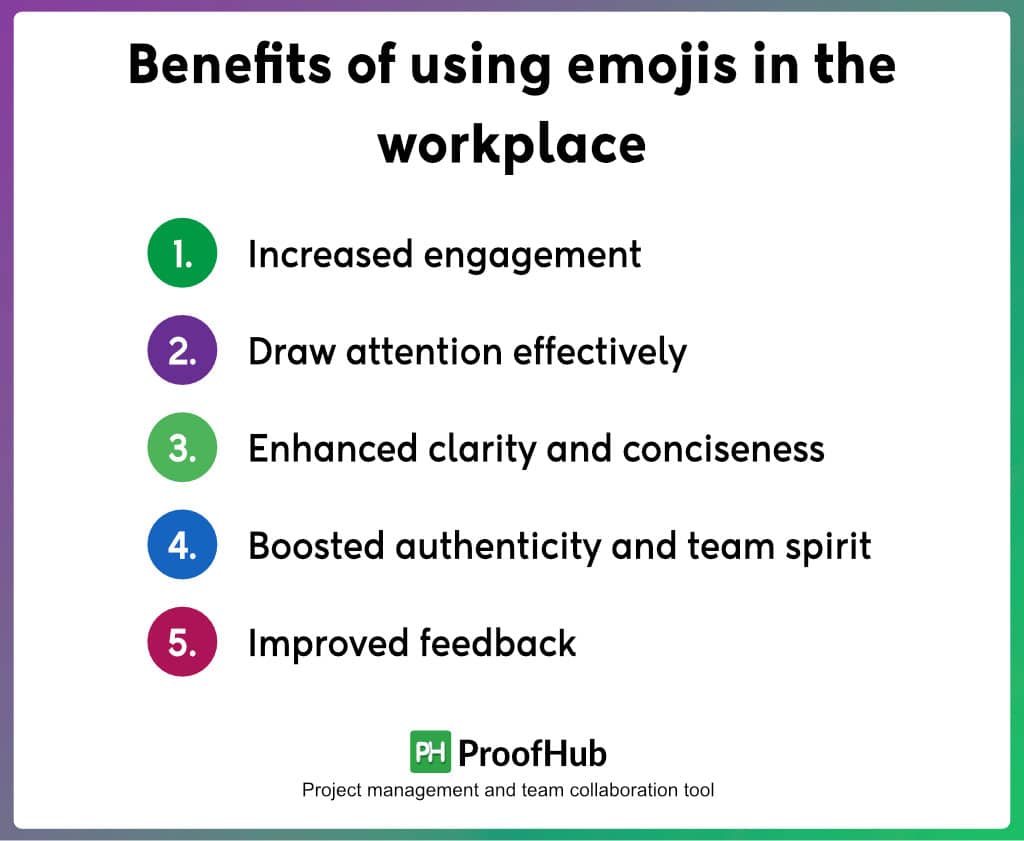 Benefits of using emojis in the workplace

1. Increased engagement

2. Draw attention effectively

3. Enhanced clarity and conciseness

4. Boosted authenticity and team spirit

5. Improved feedback

PH ProofHub
Project management and team collaboration tool